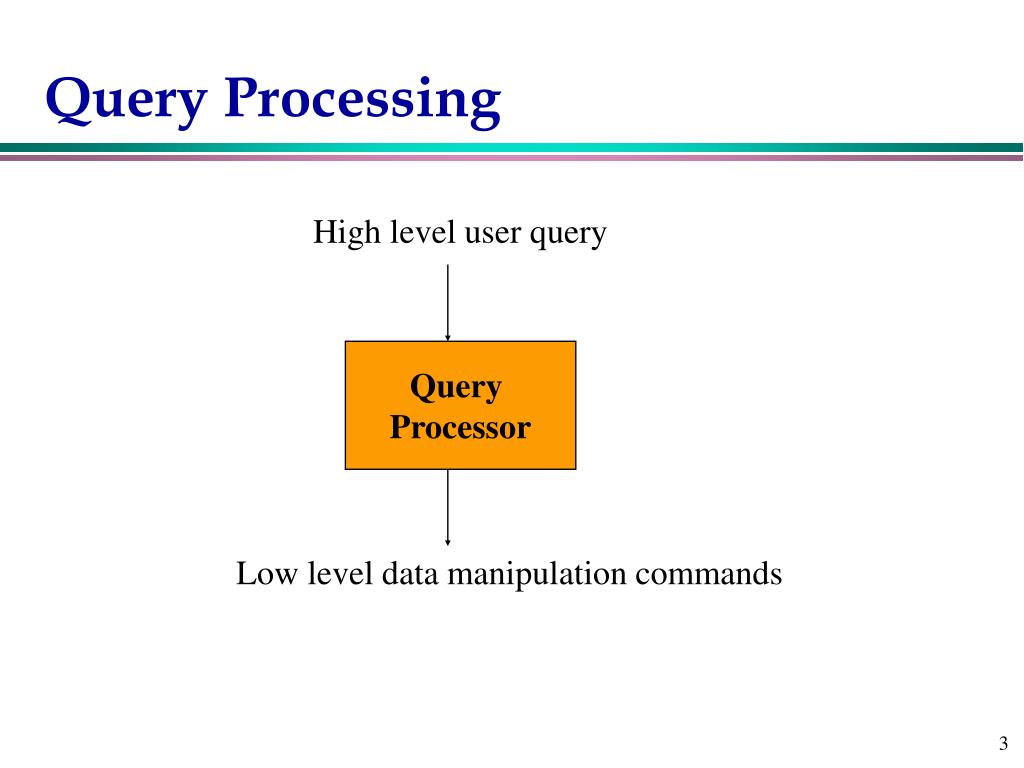 Query Processing

High level user query

Query Processor

Low level data manipulation commands

3